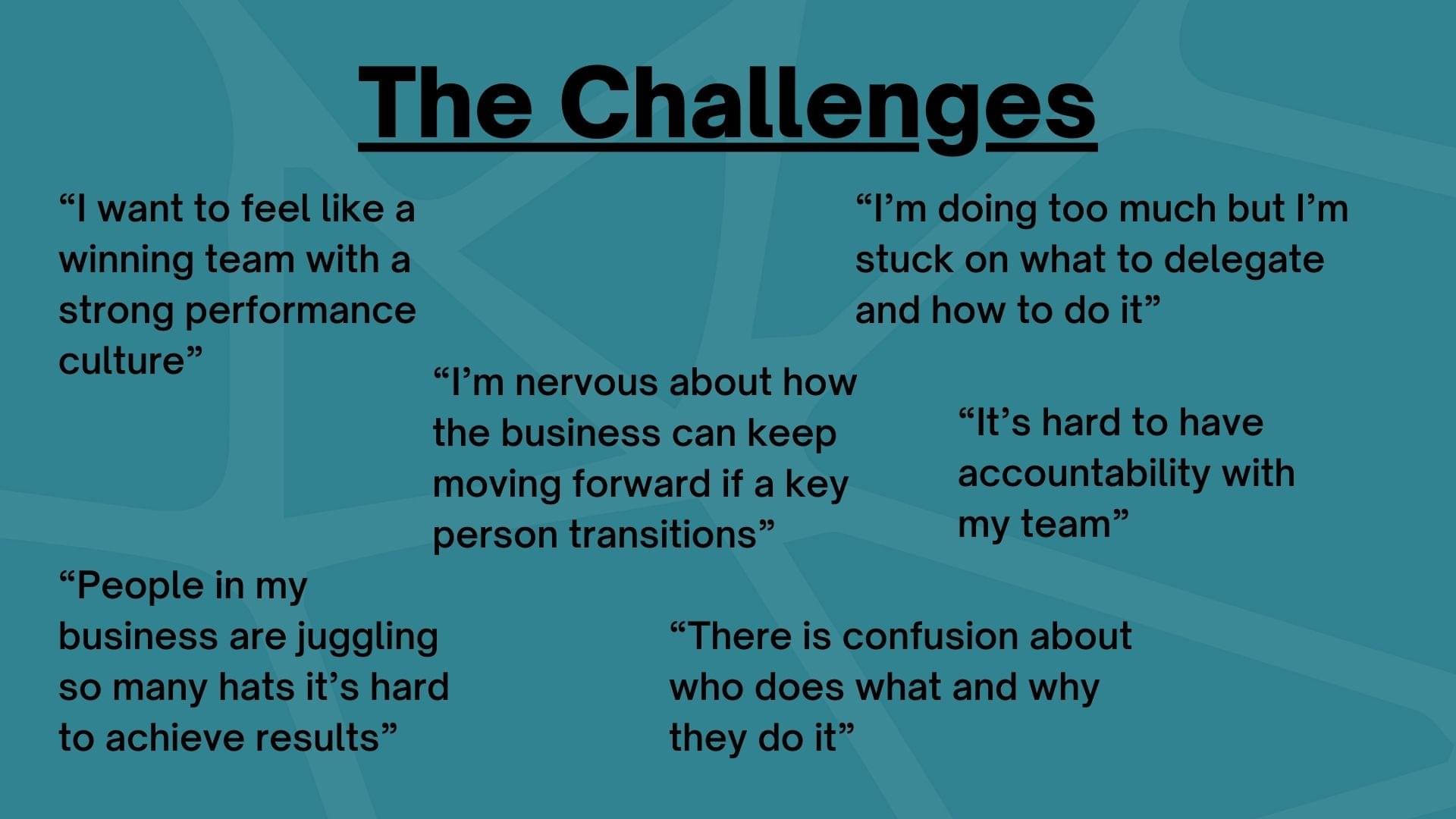 The Challenges

“I want to feel like a winning team with a strong performance culture”

“I’m doing too much but I’m stuck on what to delegate and how to do it”

“I’m nervous about how the business can keep moving forward if a key person transitions”

“It’s hard to have accountability with my team”

“People in my business are juggling so many hats it’s hard to achieve results”

“There is confusion about who does what and why they do it”